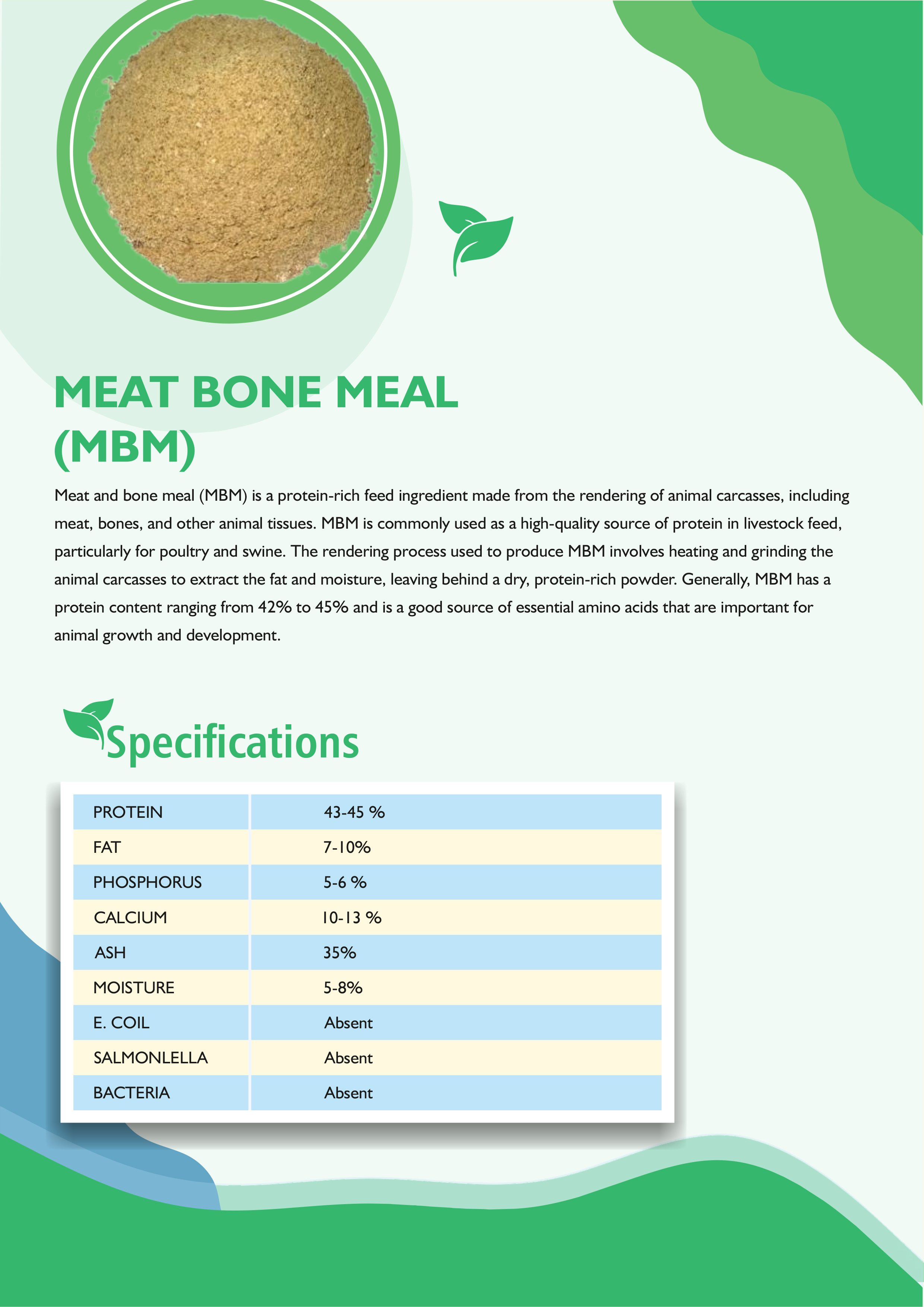 MEAT BONE MEAL (MBM)

Meat and bone meal (MBM) is a protein-rich feed ingredient made from the rendering of animal carcasses, including meat, bones, and other animal tissues. MBM is commonly used as a high-quality source of protein in livestock feed, particularly for poultry and swine. The rendering process used to produce MBM involves heating and grinding the animal carcasses to extract the fat and moisture, leaving behind a dry, protein-rich powder. Generally, MBM has a protein content ranging from 42% to 45% and is a good source of essential amino acids that are important for animal growth and development.

Specifications

| PROTEIN | 43-45 % |
|---|---|
| FAT | 7-10% |
| PHOSPHORUS | 5-6 % |
| CALCIUM | 10-13 % |
| ASH | 35% |
| MOISTURE | 5-8% |
| E. COIL | Absent |
| SALMONLELLA | Absent |
| BACTERIA | Absent |